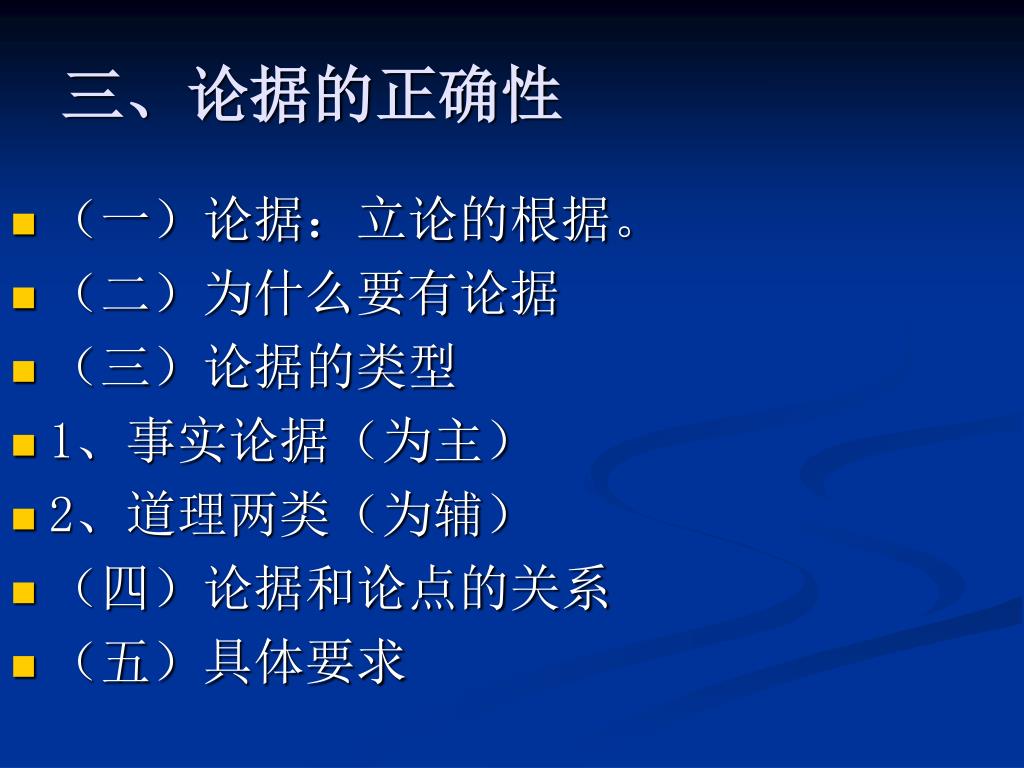 三、论据的正确性

（一）论据：立论的根据。
（二）为什么要有论据
（三）论据的类型
1、事实论据（为主）
2、道理两类（为辅）
（四）论据和论点的关系
（五）具体要求